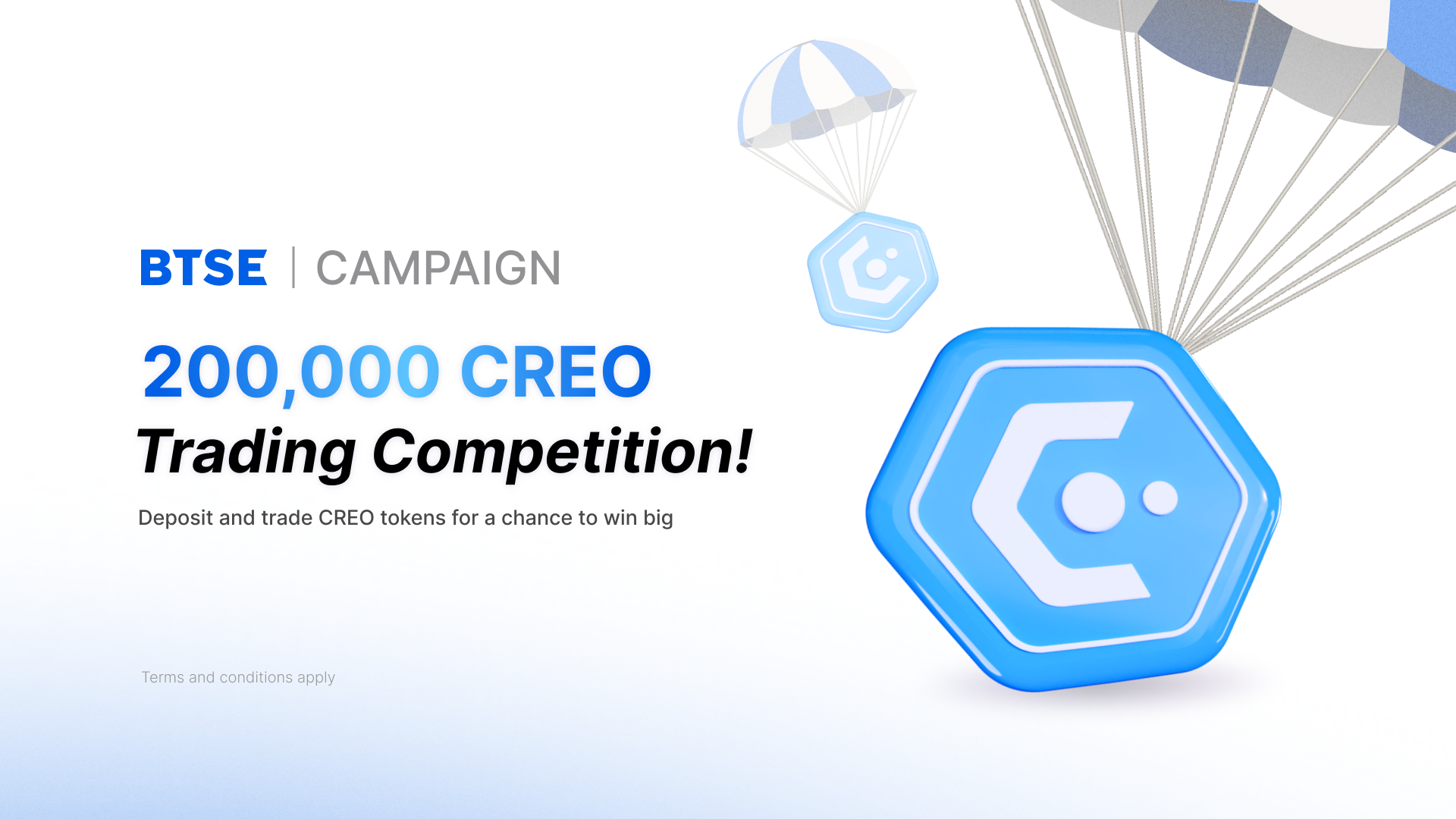 BTSE | CAMPAIGN

200,000 CREO
Trading Competition!

Deposit and trade CREO tokens for a chance to win big

Terms and conditions apply